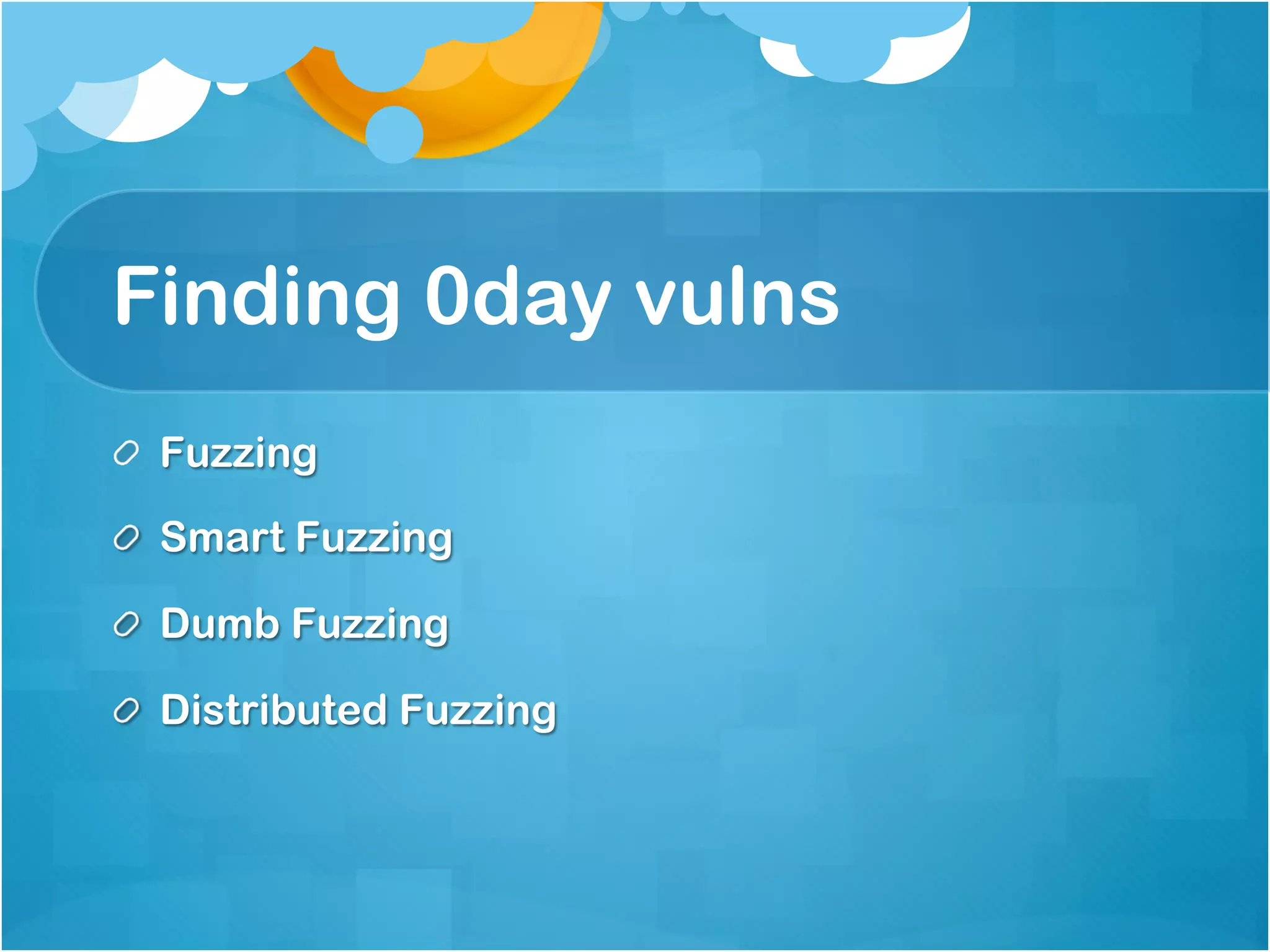 Finding 0day vulns

Fuzzing

Smart Fuzzing

Dumb Fuzzing

Distributed Fuzzing